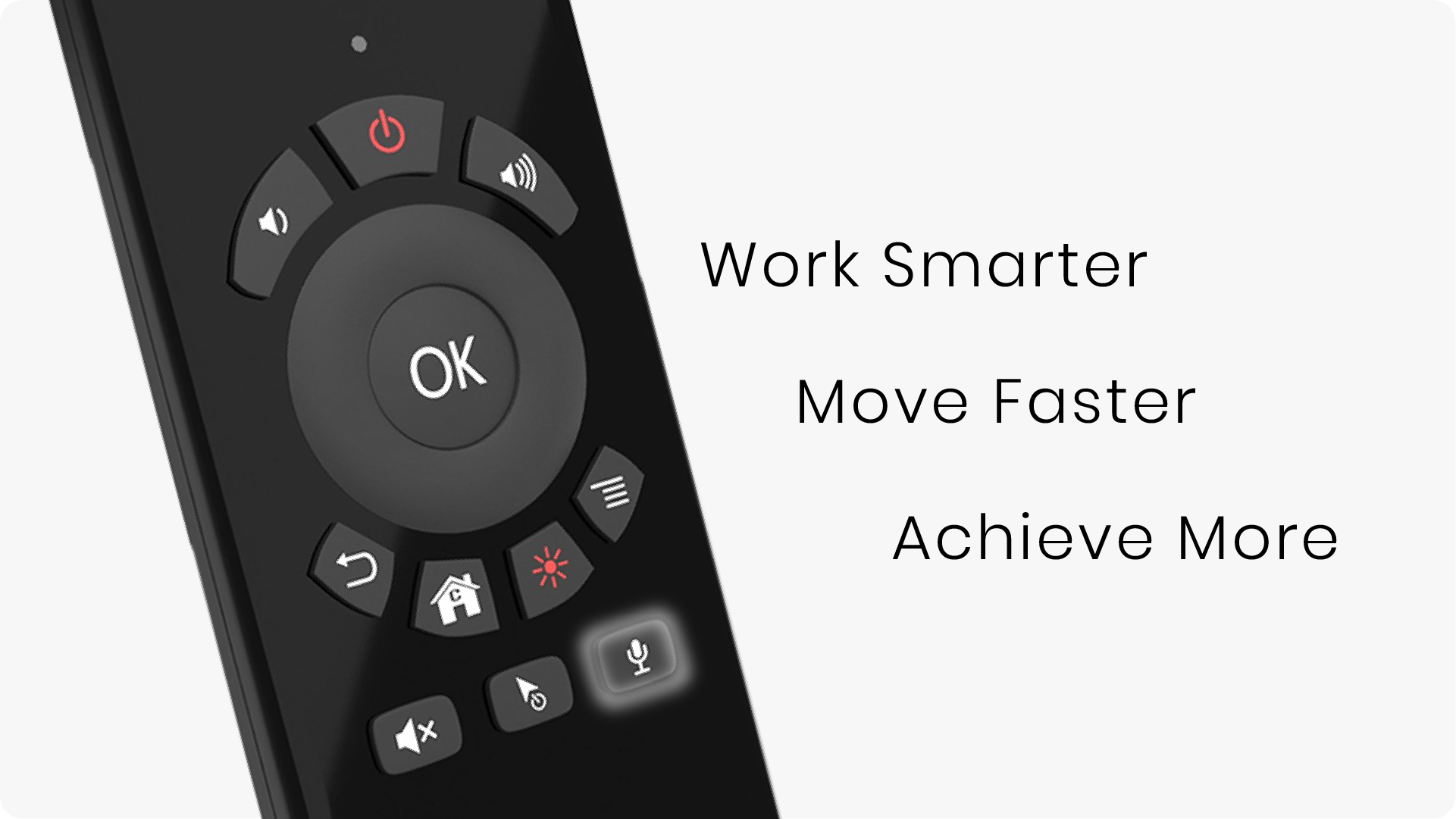 OK

Work Smarter

Move Faster

Achieve More